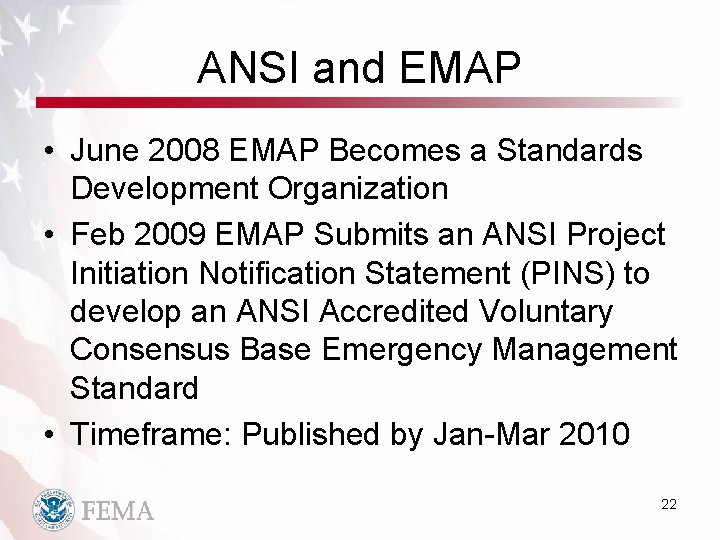 ANSI and EMAP

• June 2008 EMAP Becomes a Standards Development Organization

• Feb 2009 EMAP Submits an ANSI Project Initiation Notification Statement (PINS) to develop an ANSI Accredited Voluntary Consensus Base Emergency Management Standard

• Timeframe: Published by Jan-Mar 2010

FEMA

22